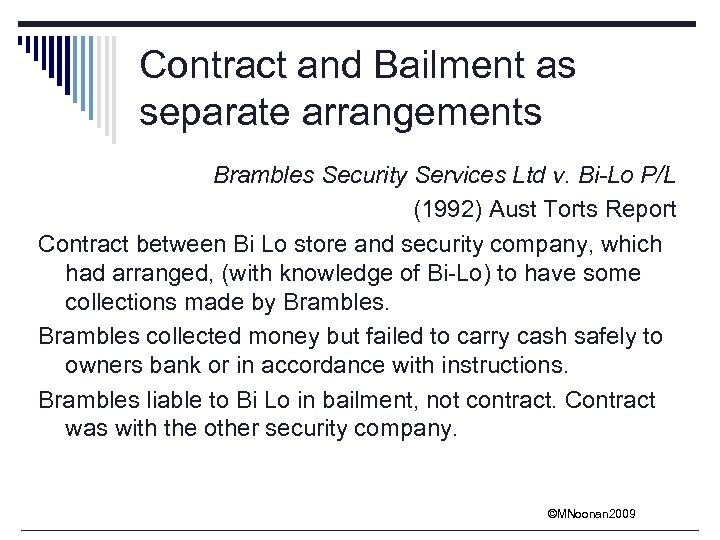 Contract and Bailment as separate arrangements

Brambles Security Services Ltd v. Bi-Lo P/L (1992) Aust Torts Report

Contract between Bi Lo store and security company, which had arranged, (with knowledge of Bi-Lo) to have some collections made by Brambles.

Brambles collected money but failed to carry cash safely to owners bank or in accordance with instructions.

Brambles liable to Bi Lo in bailment, not contract. Contract was with the other security company.

©MNoonan2009